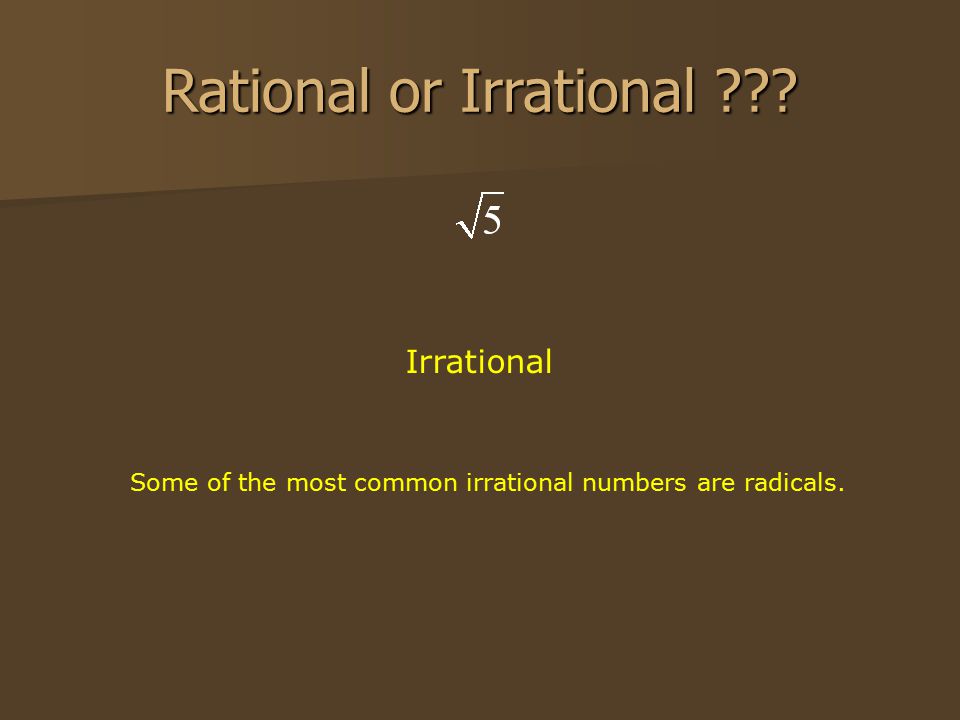 Rational or Irrational ???

$\sqrt{5}$

Irrational

Some of the most common irrational numbers are radicals.